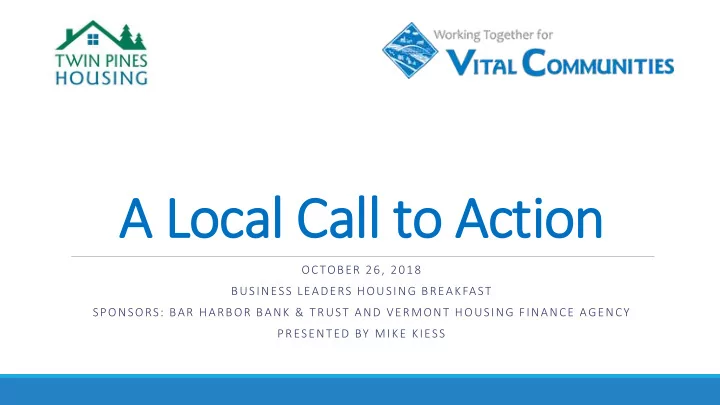 TWIN PINES HOUSING

Working Together for VITAL COMMUNITIES

A Local Call to Action

OCTOBER 26, 2018

BUSINESS LEADERS HOUSING BREAKFAST

SPONSORS: BAR HARBOR BANK & TRUST AND VERMONT HOUSING FINANCE AGENCY

PRESENTED BY MIKE KIESS